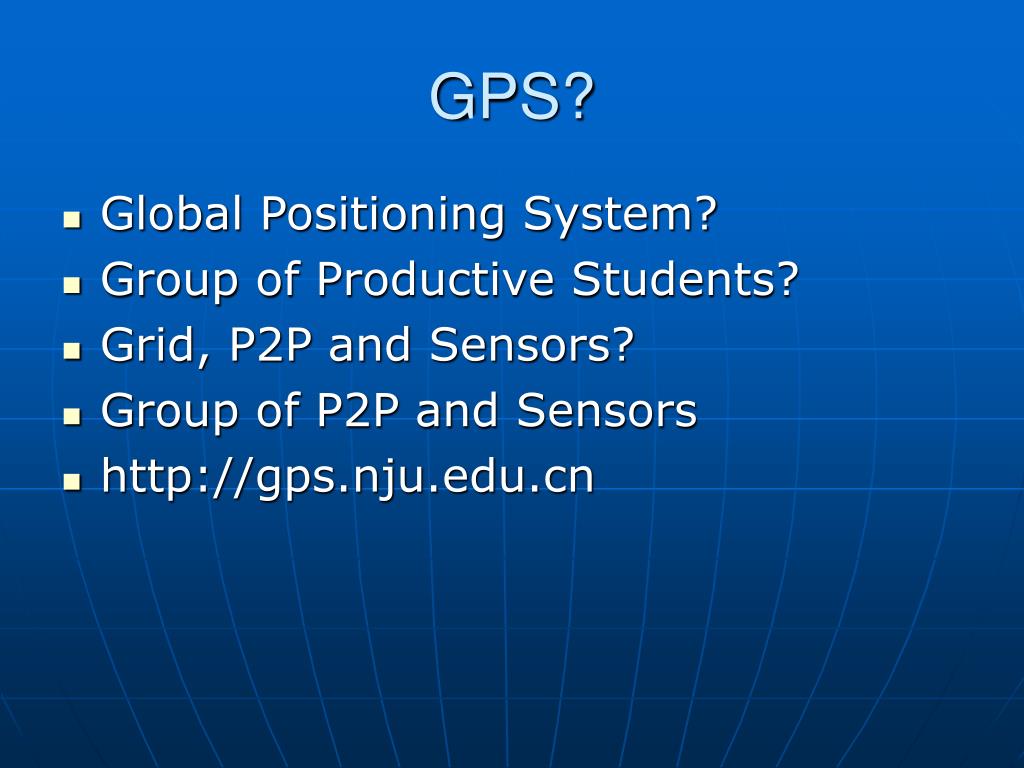 GPS?

- Global Positioning System?
- Group of Productive Students?
- Grid, P2P and Sensors?
- Group of P2P and Sensors
- http://gps.nju.edu.cn